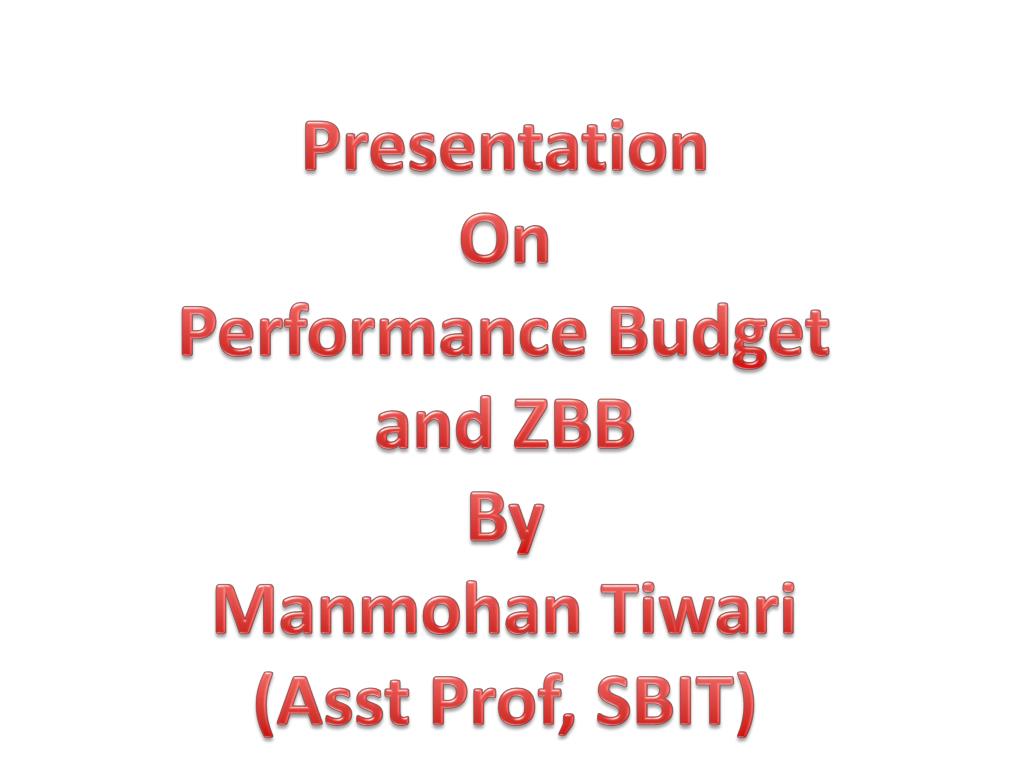 Presentation
On
Performance Budget
and ZBB
By
Manmohan Tiwari
(Asst Prof, SBIT)